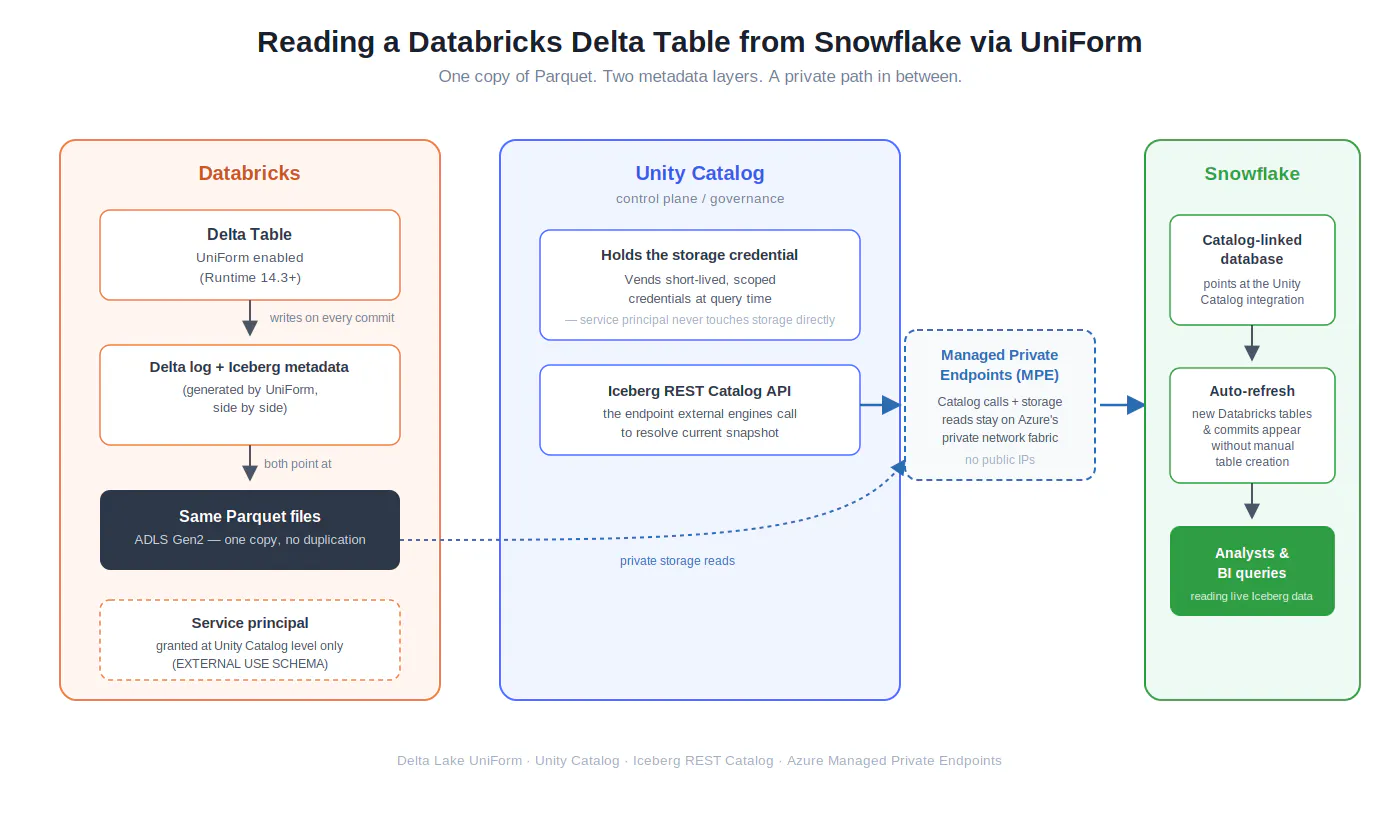 Reading a Databricks Delta Table from Snowflake via UniForm

One copy of Parquet. Two metadata layers. A private path in between.

Databricks

Delta Table
UniForm enabled
(Runtime 14.3+)

writes on every commit

Delta log + Iceberg metadata
(generated by UniForm, side by side)

both point at

Same Parquet files
ADLS Gen2 — one copy, no duplication

Service principal
granted at Unity Catalog level only
(EXTERNAL USE SCHEMA)

Unity Catalog
control plane / governance

Holds the storage credential
Vends short-lived, scoped credentials at query time
— service principal never touches storage directly

Iceberg REST Catalog API
the endpoint external engines call to resolve current snapshot

private storage reads

Managed Private Endpoints (MPE)
Catalog calls + storage reads stay on Azure's private network fabric
no public IPs

Snowflake

Catalog-linked database
points at the Unity Catalog integration

Auto-refresh
new Databricks tables & commits appear without manual table creation

Analysts & BI queries
reading live Iceberg data

Delta Lake UniForm · Unity Catalog · Iceberg REST Catalog · Azure Managed Private Endpoints